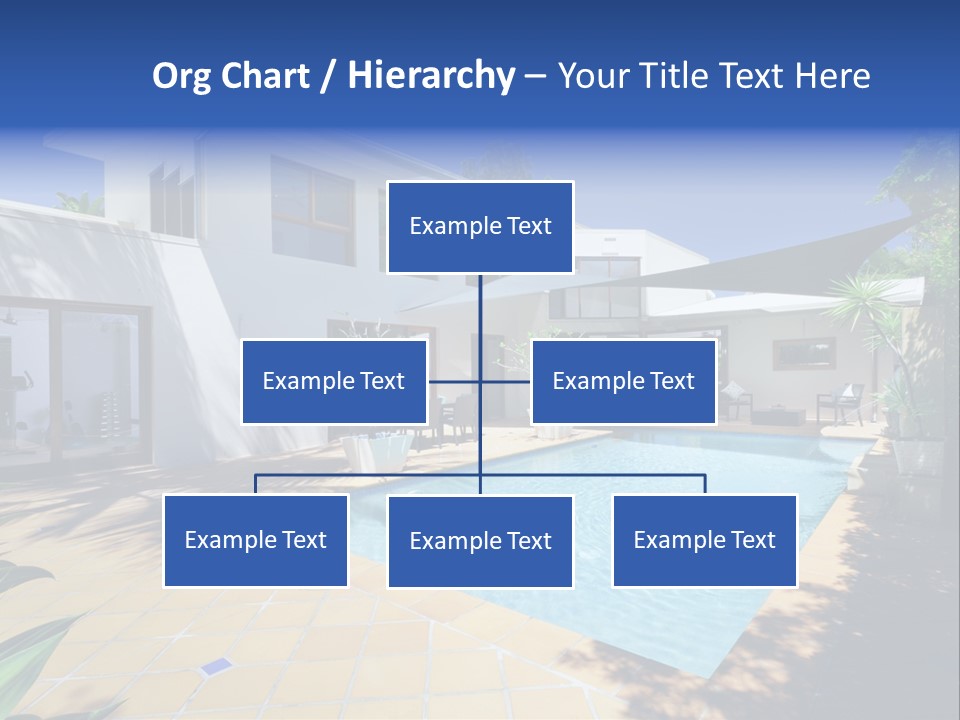 Org Chart / Hierarchy – Your Title Text Here

Example Text

Example Text

Example Text

Example Text

Example Text

Example Text